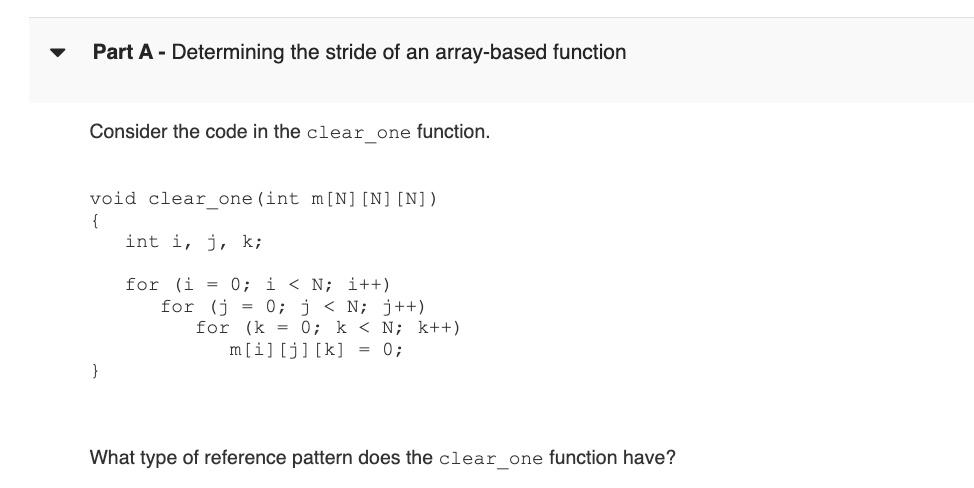 Part A - Determining the stride of an array-based function

Consider the code in the clear_one function.

void clear_one(int m[N][N][N])
{
  int i, j, k;

  for (i = 0; i < N; i++)
    for (j = 0; j < N; j++)
      for (k = 0; k < N; k++)
        m[i][j][k] = 0;
}

What type of reference pattern does the clear_one function have?